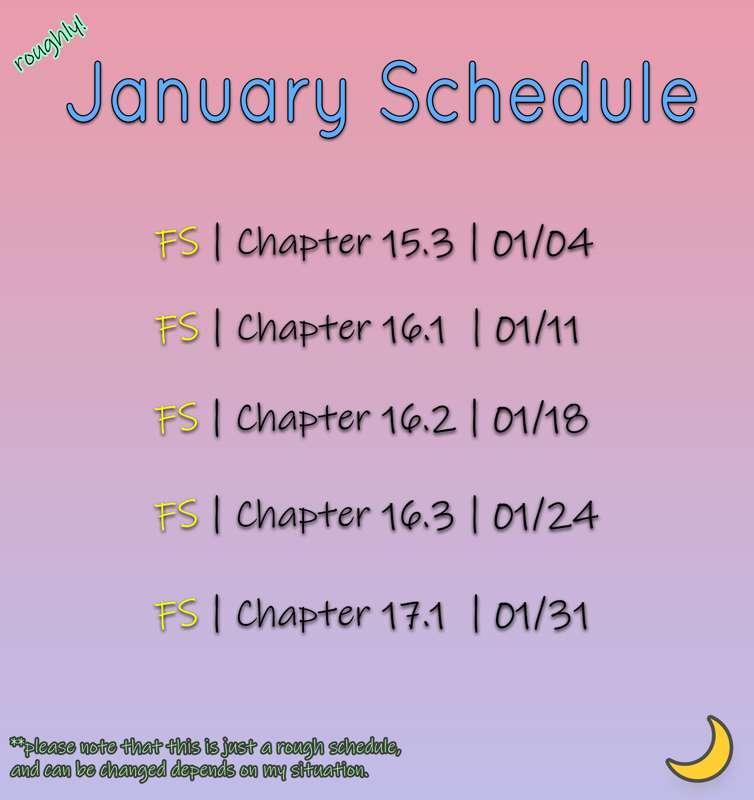 roughly!

January Schedule

FS | Chapter 15.3 | 01/04

FS | Chapter 16.1 | 01/11

FS | Chapter 16.2 | 01/18

FS | Chapter 16.3 | 01/24

FS | Chapter 17.1 | 01/31

**please note that this is just a rough schedule, and can be changed depends on my situation.